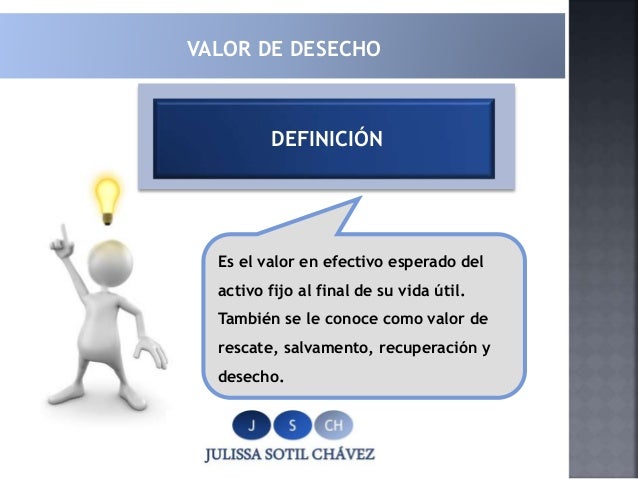 VALOR DE DESECHO

DEFINICIÓN

Es el valor en efectivo esperado del activo fijo al final de su vida útil. También se le conoce como valor de rescate, salvamento, recuperación y desecho.

J S CH

JULISSA SOTIL CHÁVEZ